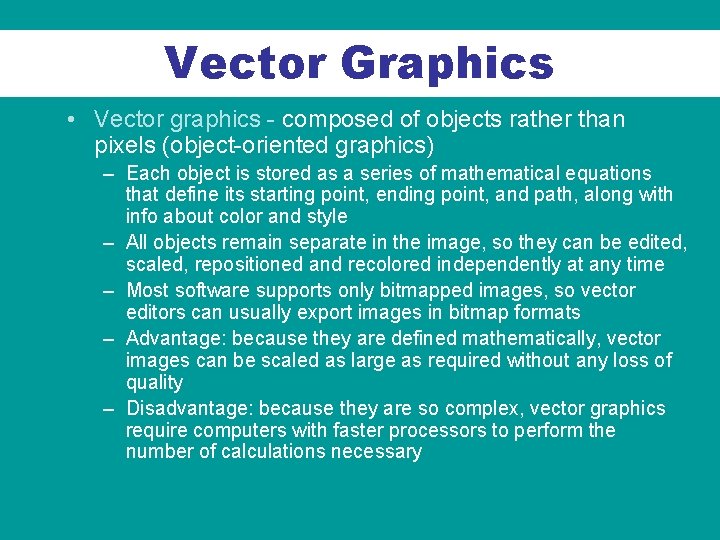 Vector Graphics

• Vector graphics - composed of objects rather than pixels (object-oriented graphics)

– Each object is stored as a series of mathematical equations that define its starting point, ending point, and path, along with info about color and style

– All objects remain separate in the image, so they can be edited, scaled, repositioned and recolored independently at any time

– Most software supports only bitmapped images, so vector editors can usually export images in bitmap formats

– Advantage: because they are defined mathematically, vector images can be scaled as large as required without any loss of quality

– Disadvantage: because they are so complex, vector graphics require computers with faster processors to perform the number of calculations necessary